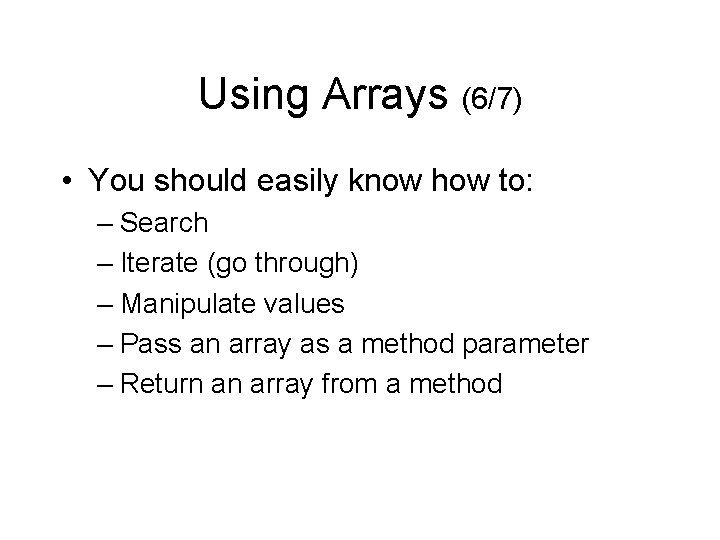 Using Arrays (6/7)

• You should easily know how to:
– Search
– Iterate (go through)
– Manipulate values
– Pass an array as a method parameter
– Return an array from a method